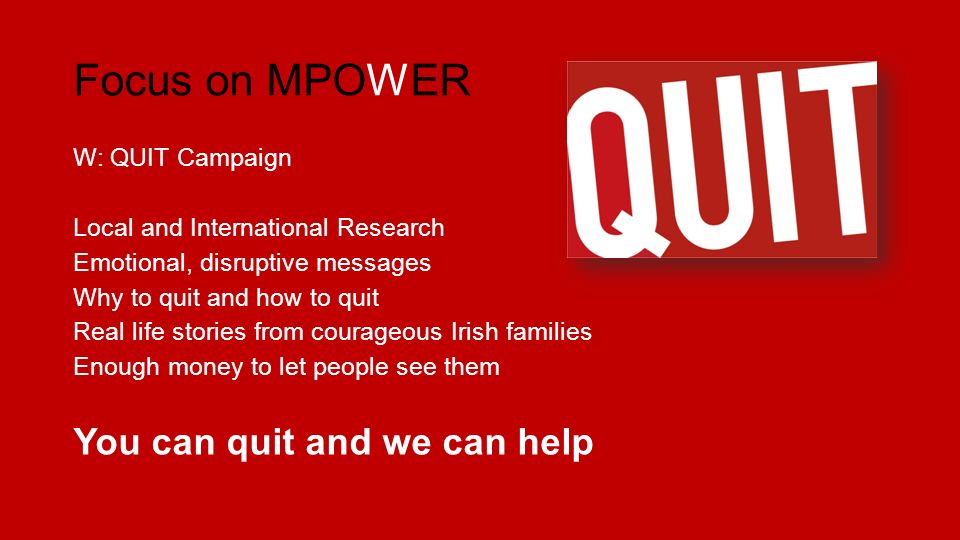 Focus on MPOWER

QUIT

W: QUIT Campaign

Local and International Research
Emotional, disruptive messages
Why to quit and how to quit
Real life stories from courageous Irish families
Enough money to let people see them

You can quit and we can help